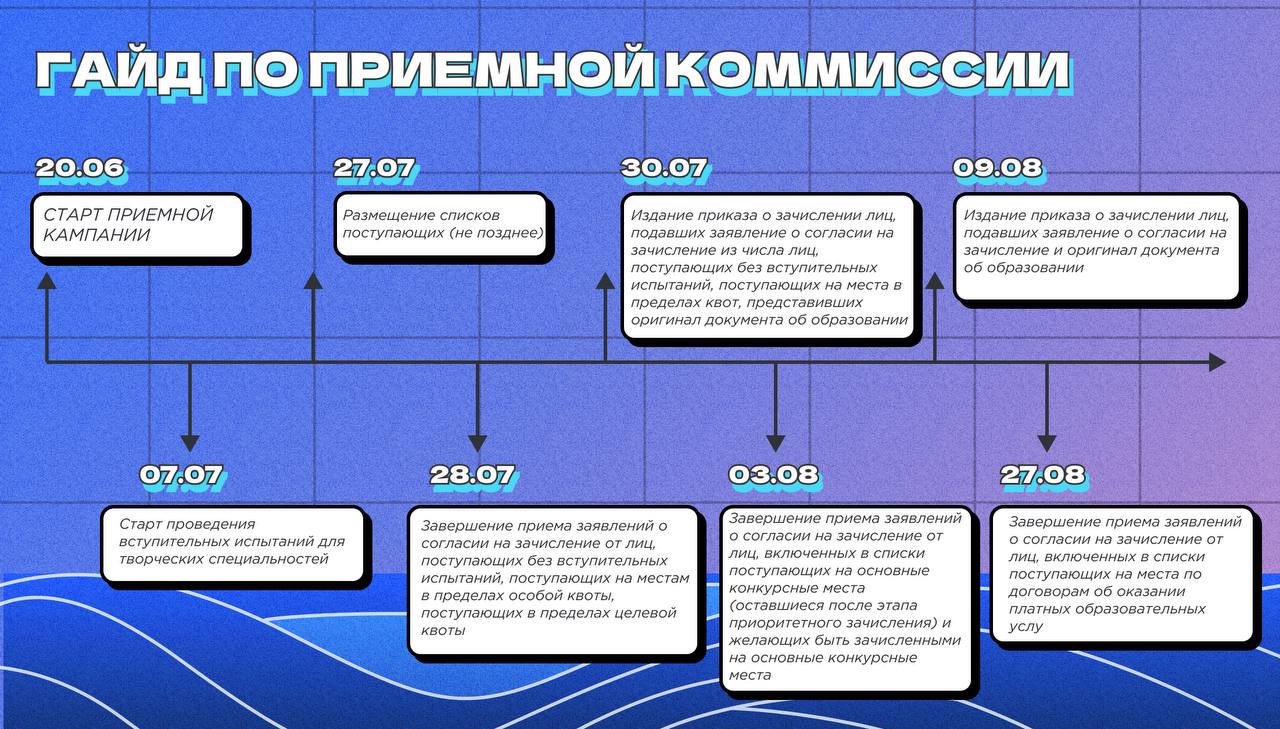 ГАЙД ПО ПРИЕМНОЙ КОММИССИИ

20.06
СТАРТ ПРИЕМНОЙ КАМПАНИИ

27.07
Размещение списков поступающих (не позднее)

30.07
Издание приказа о зачислении лиц, подавших заявление о согласии на зачисление из числа лиц, поступающих без вступительных испытаний, поступающих на места в пределах квот, представивших оригинал документа об образовании

09.08
Издание приказа о зачислении лиц, подавших заявление о согласии на зачисление и оригинал документа об образовании

07.07
Старт проведения вступительных испытаний для творческих специальностей

28.07
Завершение приема заявлений о согласии на зачисление от лиц, поступающих без вступительных испытаний, поступающих на местам в пределах особой квоты, поступающих в пределах целевой квоты

03.08
Завершение приема заявлений о согласии на зачисление от лиц, включенных в списки поступающих на основные конкурсные места (оставшиеся после этапа приоритетного зачисления) и желающих быть зачисленными на основные конкурсные места

27.08
Завершение приема заявлений о согласии на зачисление от лиц, включенных в списки поступающих на места по договорам об оказании платных образовательных услу